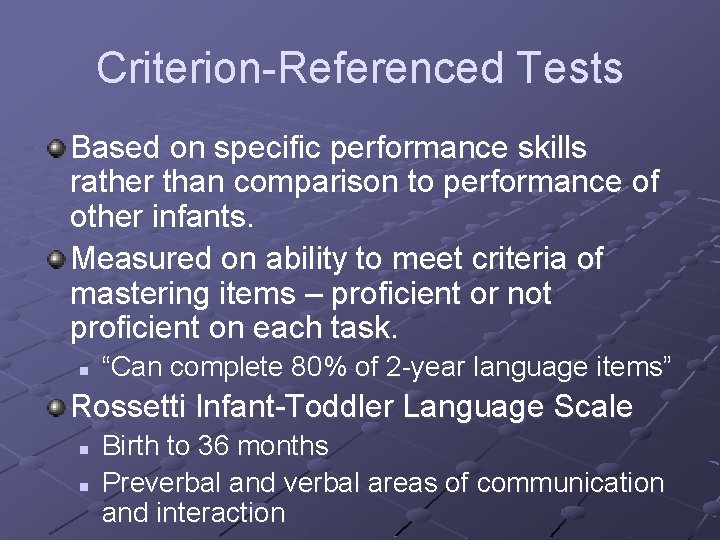 Criterion-Referenced Tests

Based on specific performance skills rather than comparison to performance of other infants.

Measured on ability to meet criteria of mastering items – proficient or not proficient on each task.

“Can complete 80% of 2-year language items”

Rossetti Infant-Toddler Language Scale

Birth to 36 months

Preverbal and verbal areas of communication and interaction